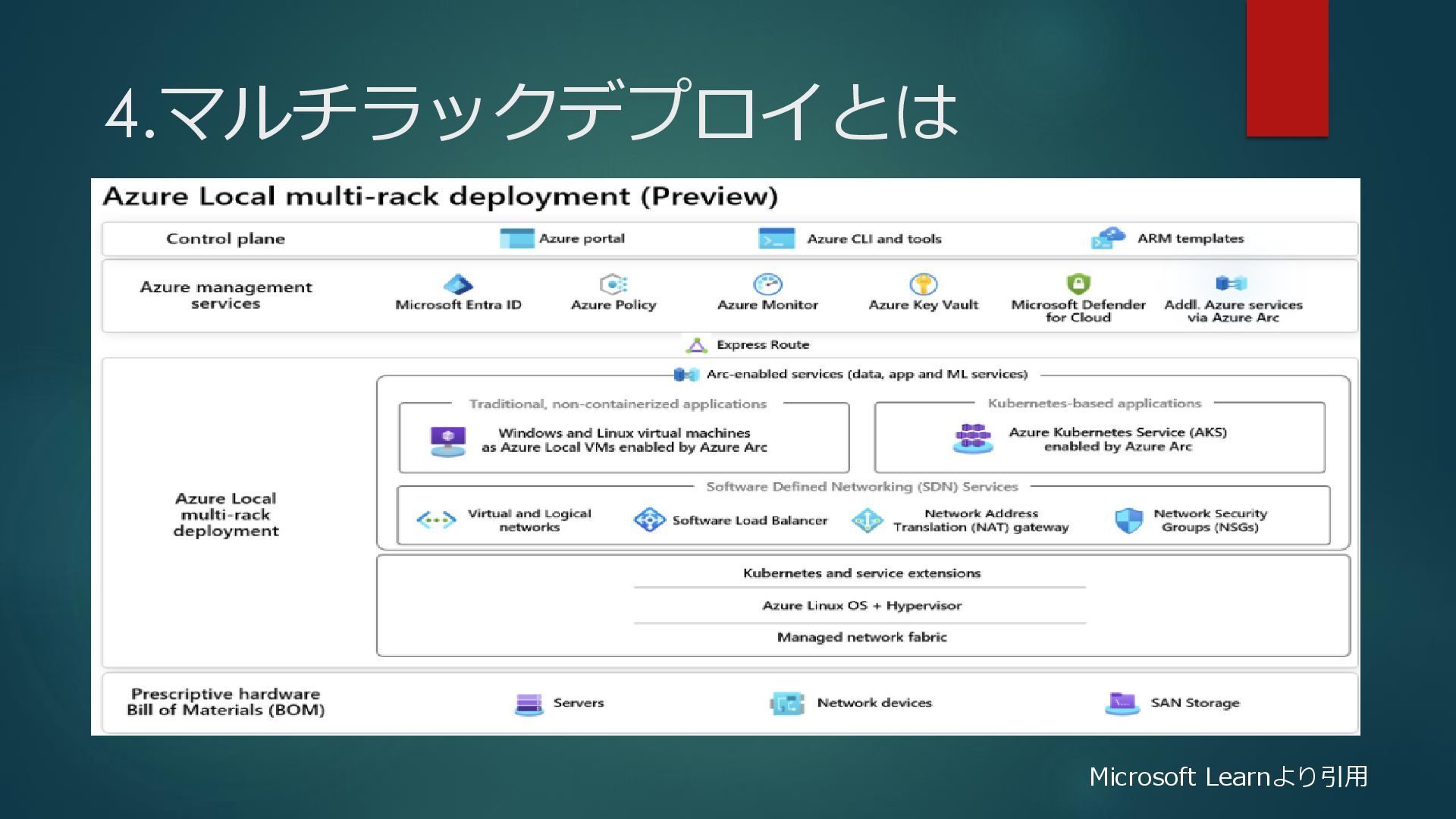 4.マルチラックデプロイとは

Azure Local multi-rack deployment (Preview)

Control plane
Azure portal
Azure CLI and tools
ARM templates

Azure management services
Microsoft Entra ID
Azure Policy
Azure Monitor
Azure Key Vault
Microsoft Defender for Cloud
Addl. Azure services via Azure Arc

Express Route

Azure Local multi-rack deployment

Arc-enabled services (data, app and ML services)

Traditional, non-containerized applications
Windows and Linux virtual machines as Azure Local VMs enabled by Azure Arc

Kubernetes-based applications
Azure Kubernetes Service (AKS) enabled by Azure Arc

Software Defined Networking (SDN) Services
Virtual and Logical networks
Software Load Balancer
Network Address Translation (NAT) gateway
Network Security Groups (NSGs)

Kubernetes and service extensions
Azure Linux OS + Hypervisor
Managed network fabric

Prescriptive hardware Bill of Materials (BOM)
Servers
Network devices
SAN Storage

Microsoft Learnより引用